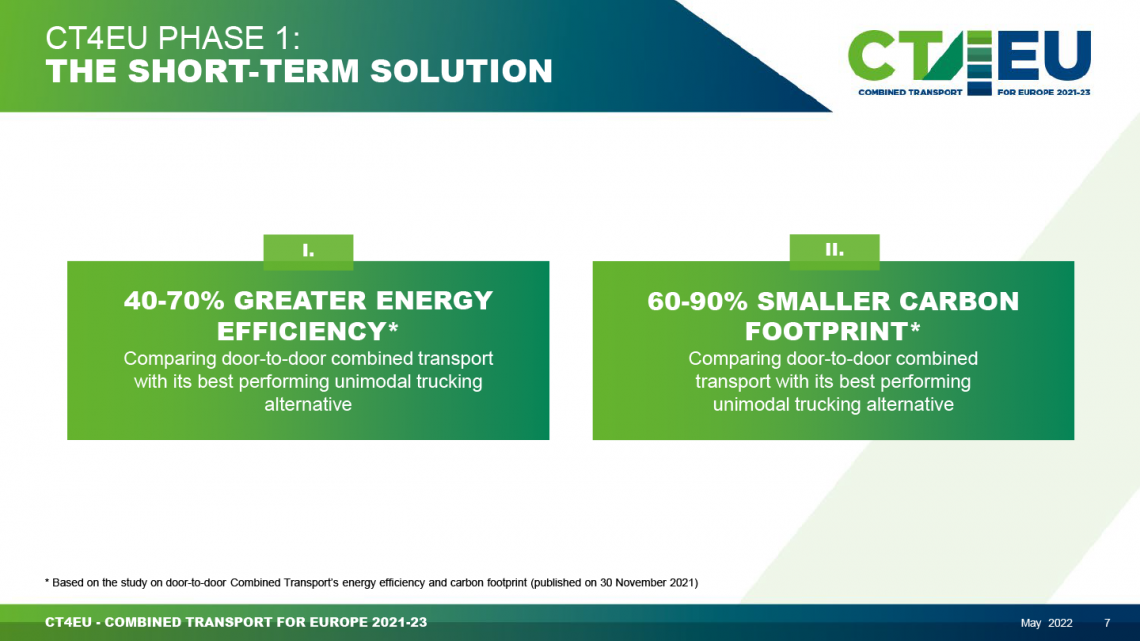 CT4EU PHASE 1:
THE SHORT-TERM SOLUTION

CT4EU
COMBINED TRANSPORT FOR EUROPE 2021-23

I.

40-70% GREATER ENERGY EFFICIENCY*
Comparing door-to-door combined transport with its best performing unimodal trucking alternative

II.

60-90% SMALLER CARBON FOOTPRINT*
Comparing door-to-door combined transport with its best performing unimodal trucking alternative

* Based on the study on door-to-door Combined Transport's energy efficiency and carbon footprint (published on 30 November 2021)

CT4EU - COMBINED TRANSPORT FOR EUROPE 2021-23

May 2022 7